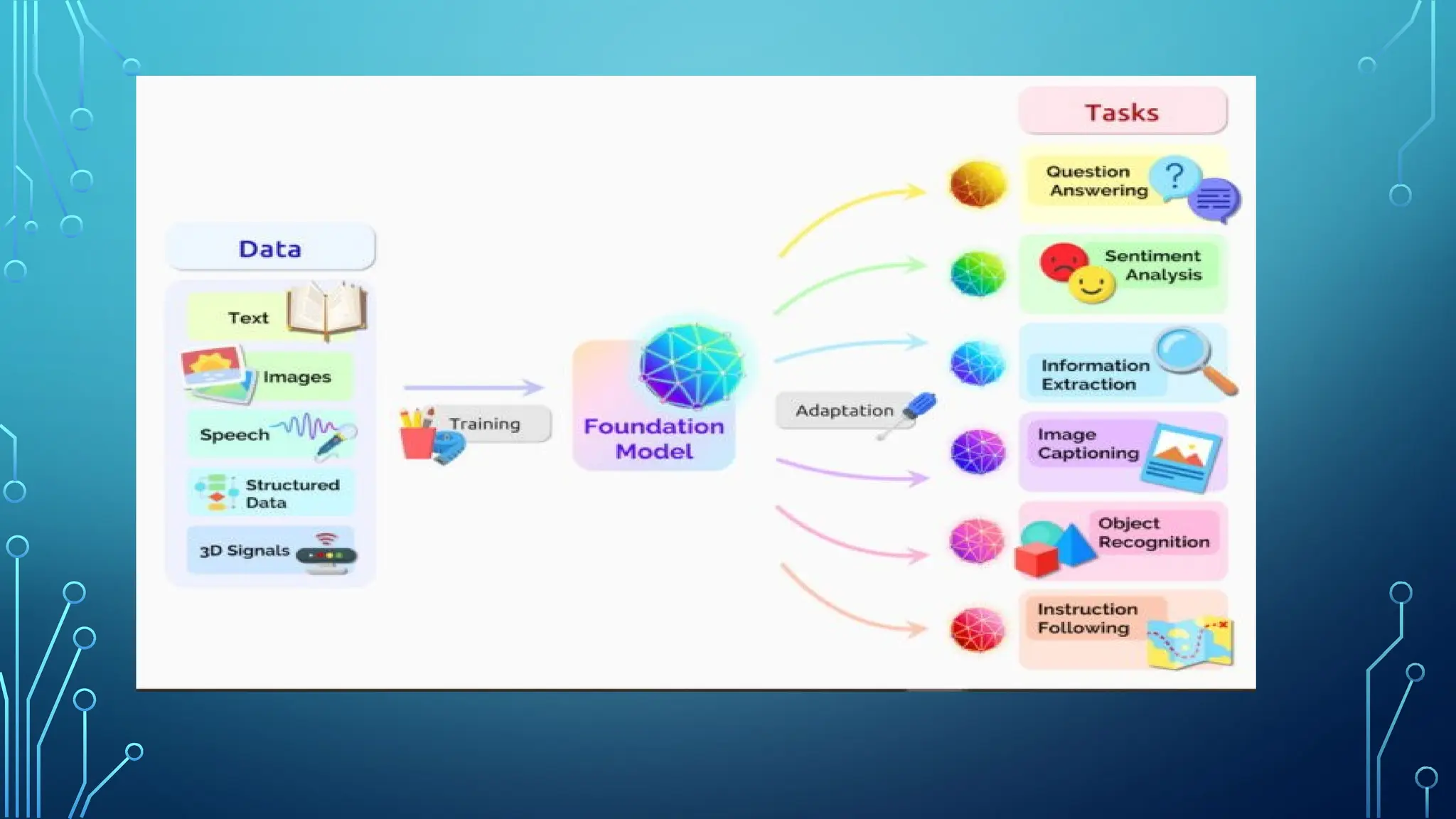 Data

Text

Images

Speech

Structured Data

3D Signals

Training

Foundation Model

Adaptation

Tasks

Question Answering

Sentiment Analysis

Information Extraction

Image Captioning

Object Recognition

Instruction Following